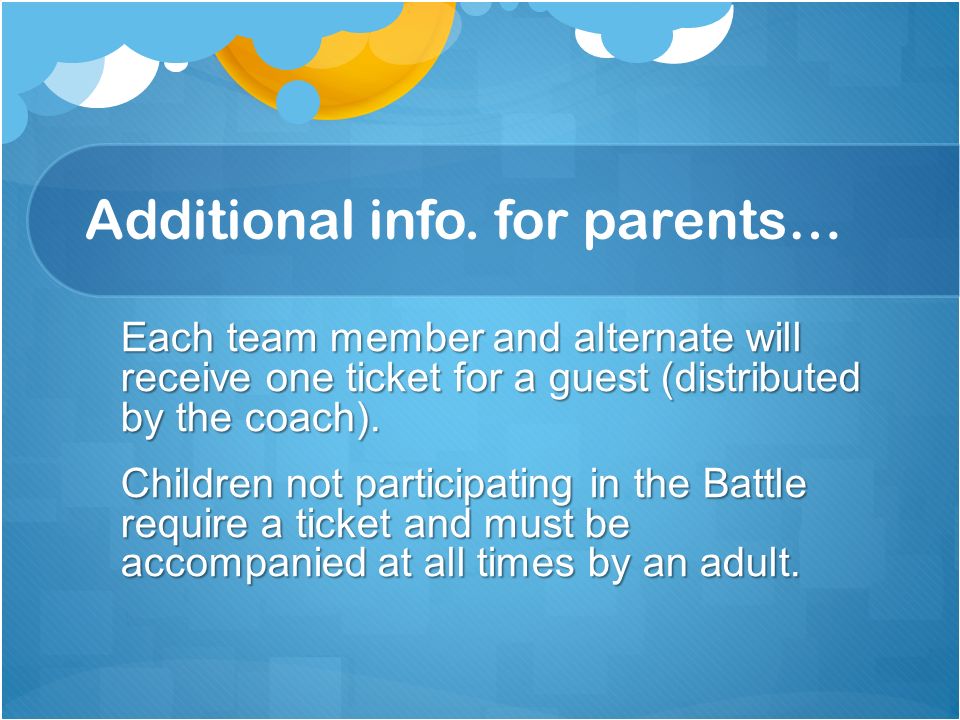 Additional info. for parents…

Each team member and alternate will receive one ticket for a guest (distributed by the coach).

Children not participating in the Battle require a ticket and must be accompanied at all times by an adult.